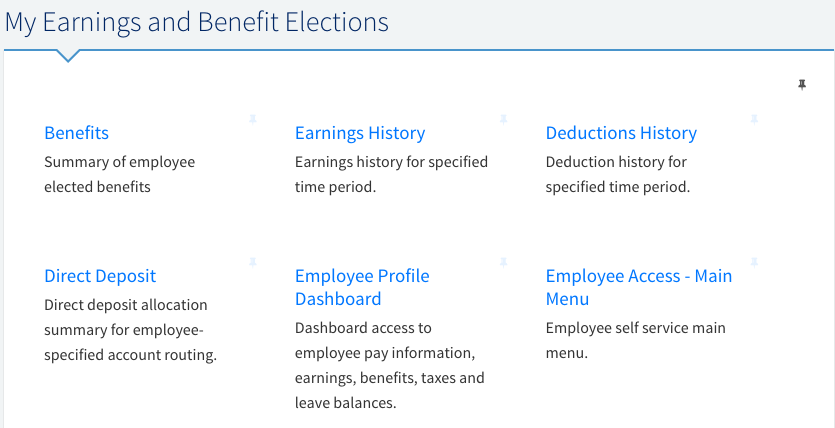 My Earnings and Benefit Elections

Benefits
Summary of employee elected benefits

Earnings History
Earnings history for specified time period.

Deductions History
Deduction history for specified time period.

Direct Deposit
Direct deposit allocation summary for employee-specified account routing.

Employee Profile Dashboard
Dashboard access to employee pay information, earnings, benefits, taxes and leave balances.

Employee Access - Main Menu
Employee self service main menu.